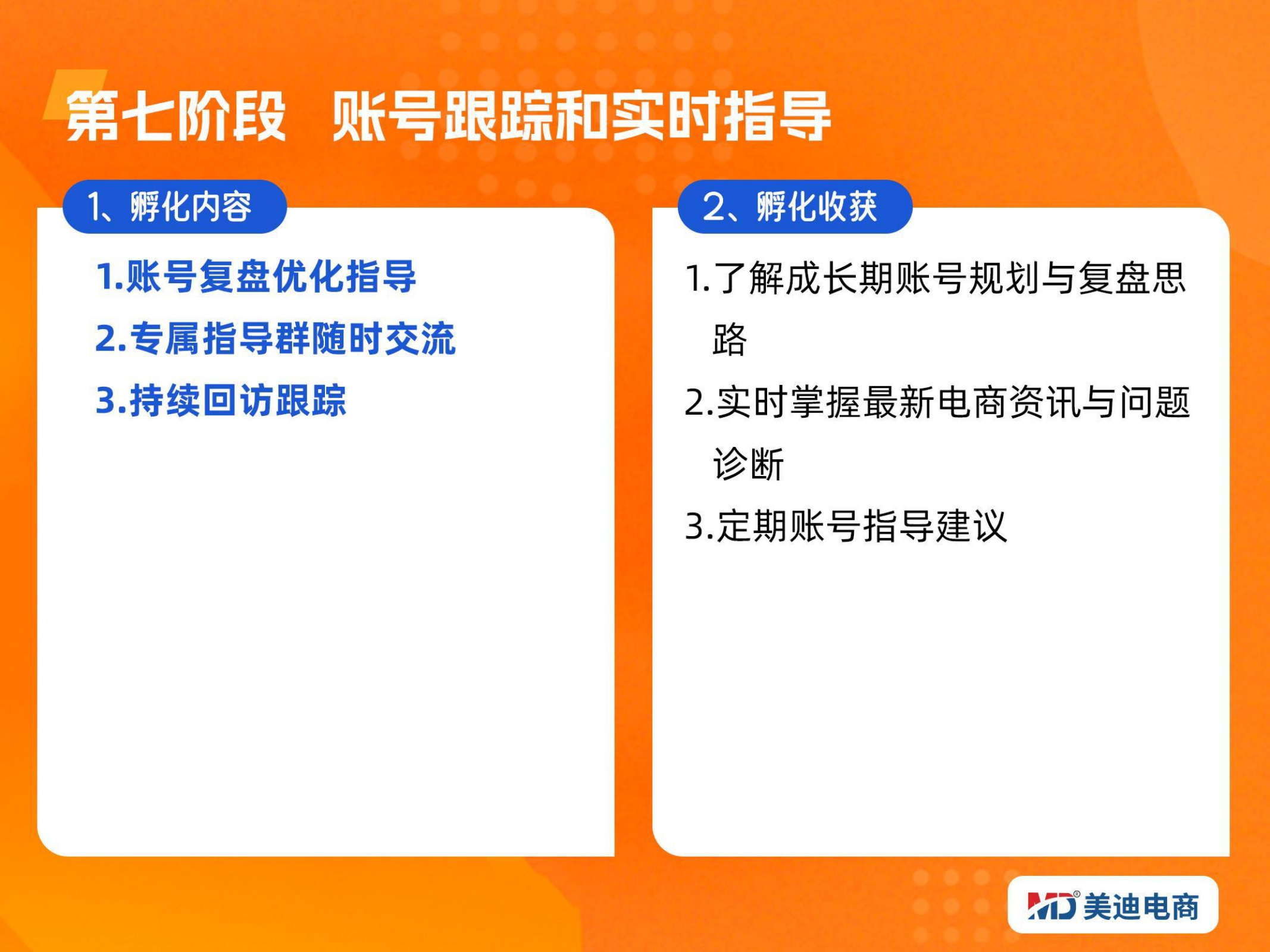 第七阶段 账号跟踪和实时指导

1、孵化内容

1.账号复盘优化指导

2.专属指导群随时交流

3.持续回访跟踪

2、孵化收获

1.了解成长期账号规划与复盘思路

2.实时掌握最新电商资讯与问题诊断

3.定期账号指导建议

MD® 美迪电商